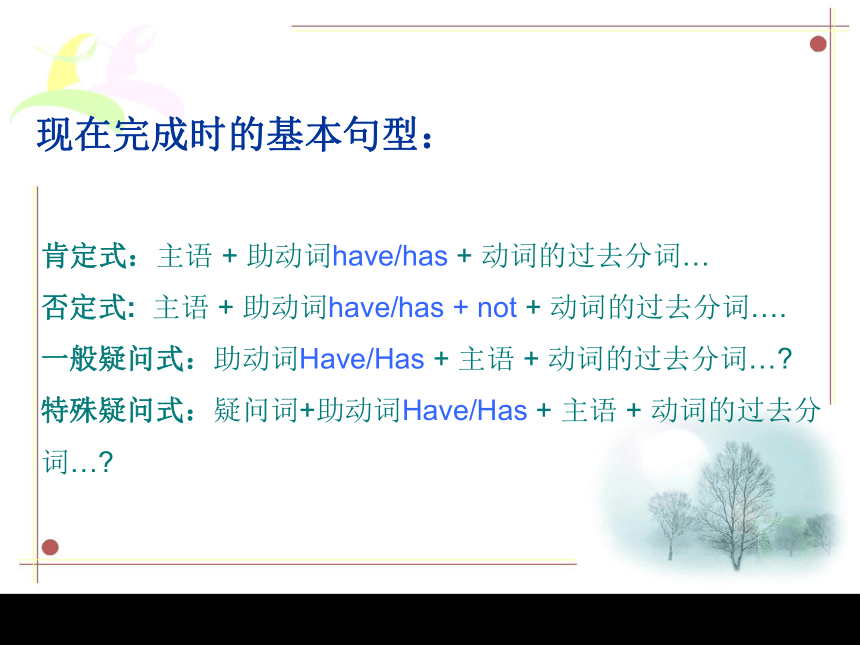 现在完成时的基本句型：

肯定式：主语 + 助动词have/has + 动词的过去分词…

否定式: 主语 + 助动词have/has + not + 动词的过去分词….

一般疑问式：助动词Have/Has + 主语 + 动词的过去分词…?

特殊疑问式：疑问词+助动词Have/Has + 主语 + 动词的过去分词…?